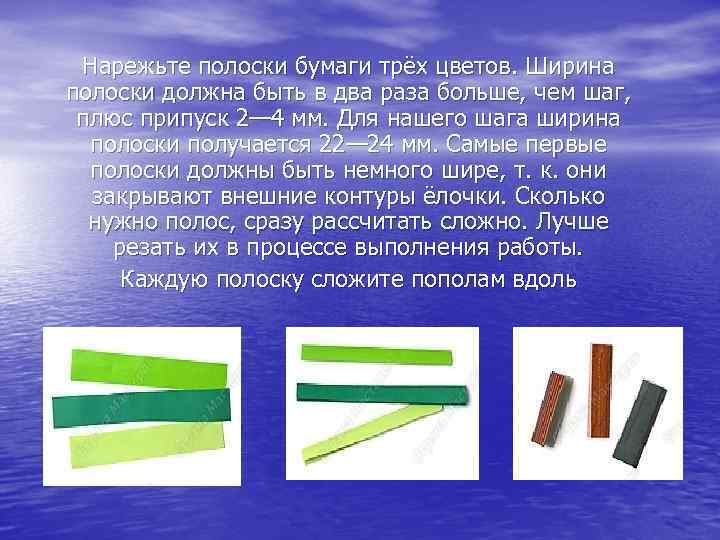 Нарежьте полоски бумаги трёх цветов. Ширина полоски должна быть в два раза больше, чем шаг, плюс припуск 2—4 мм. Для нашего шага ширина полоски получается 22—24 мм. Самые первые полоски должны быть немного шире, т. к. они закрывают внешние контуры ёлочки. Сколько нужно полос, сразу рассчитать сложно. Лучше резать их в процессе выполнения работы.

Каждую полоску сложите пополам вдоль